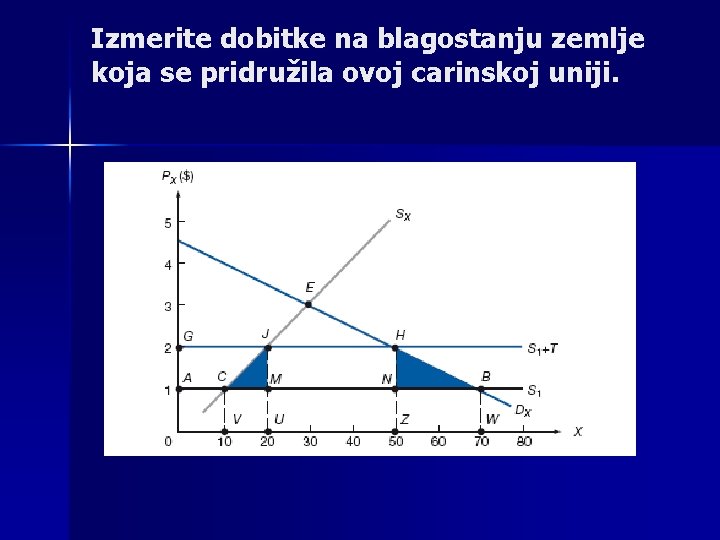 Izmerite dobitke na blagostanju zemlje koja se pridružila ovoj carinskoj uniji.

$P_X$ ($)
5
4
3
2
1
0
$S_X$
E
G
J
H
$S_1+T$
A
C
M
N
B
$S_1$
$D_X$
V
U
Z
W
10
20
30
40
50
60
70
80
X